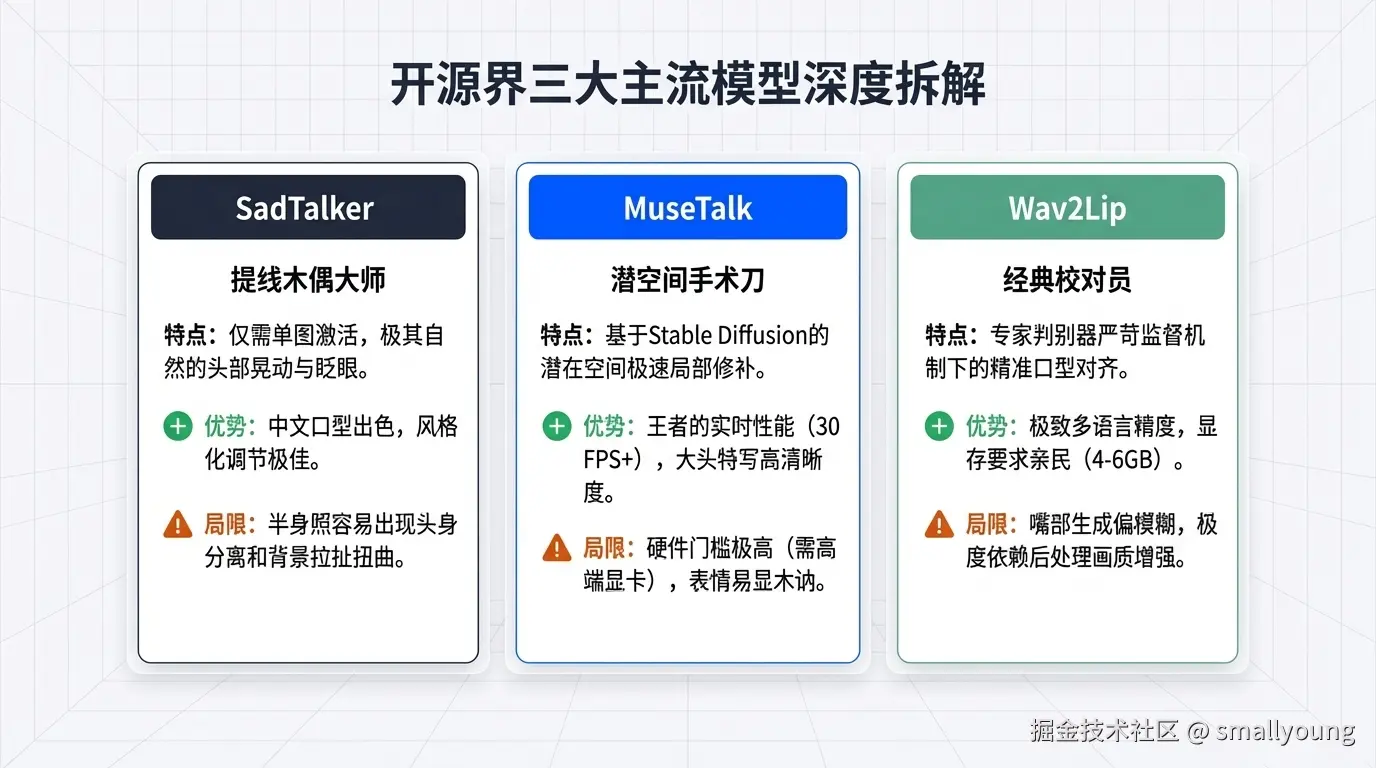 开源界三大主流模型深度拆解

SadTalker

提线木偶大师

特点：仅需单图激活，极其自然的头部晃动与眨眼。

优势：中文口型出色，风格化调节极佳。

局限：半身照容易出现头身分离和背景拉扯扭曲。

MuseTalk

潜空间手术刀

特点：基于Stable Diffusion的潜在空间极速局部修补。

优势：王者的实时性能（30 FPS+），大头特写高清晰度。

局限：硬件门槛极高（需高端显卡），表情易显木讷。

Wav2Lip

经典校对员

特点：专家判别器严苛监督机制下的精准口型对齐。

优势：极致多语言精度，显存要求亲民（4-6GB）。

局限：嘴部生成偏模糊，极度依赖后处理画质增强。

掘金技术社区 @ smallyoung